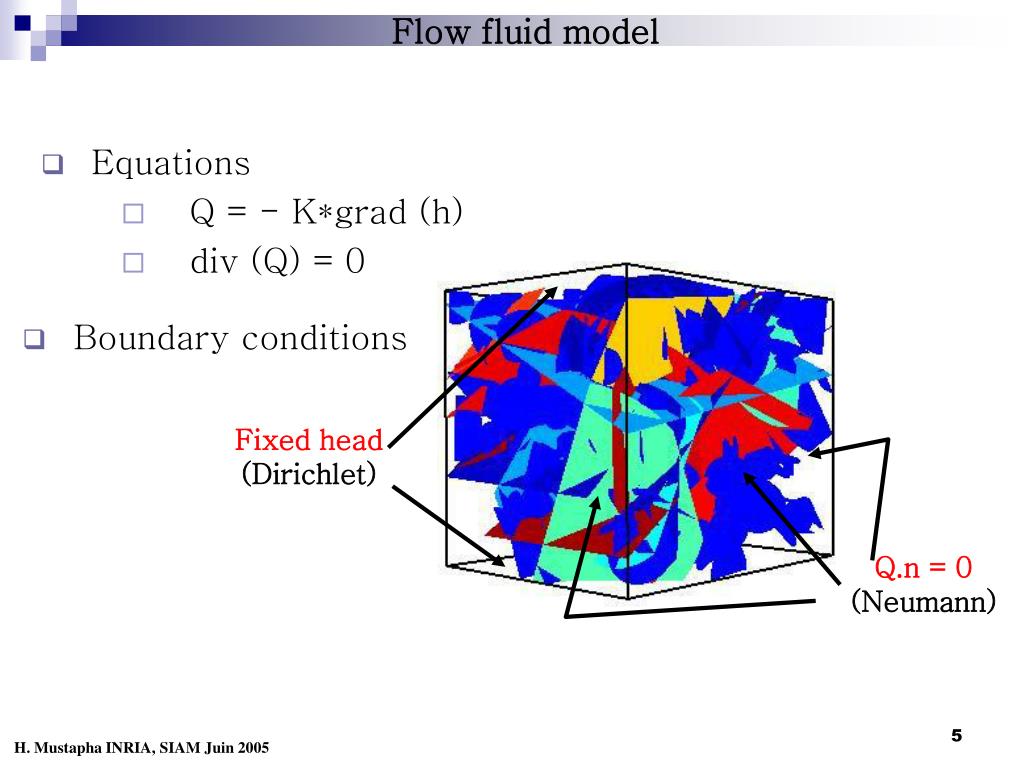 Flow fluid model

Equations

Q = - K∗grad (h)

div (Q) = 0

Boundary conditions

Fixed head (Dirichlet)

Q.n = 0 (Neumann)

H. Mustapha INRIA, SIAM Juin 2005

5